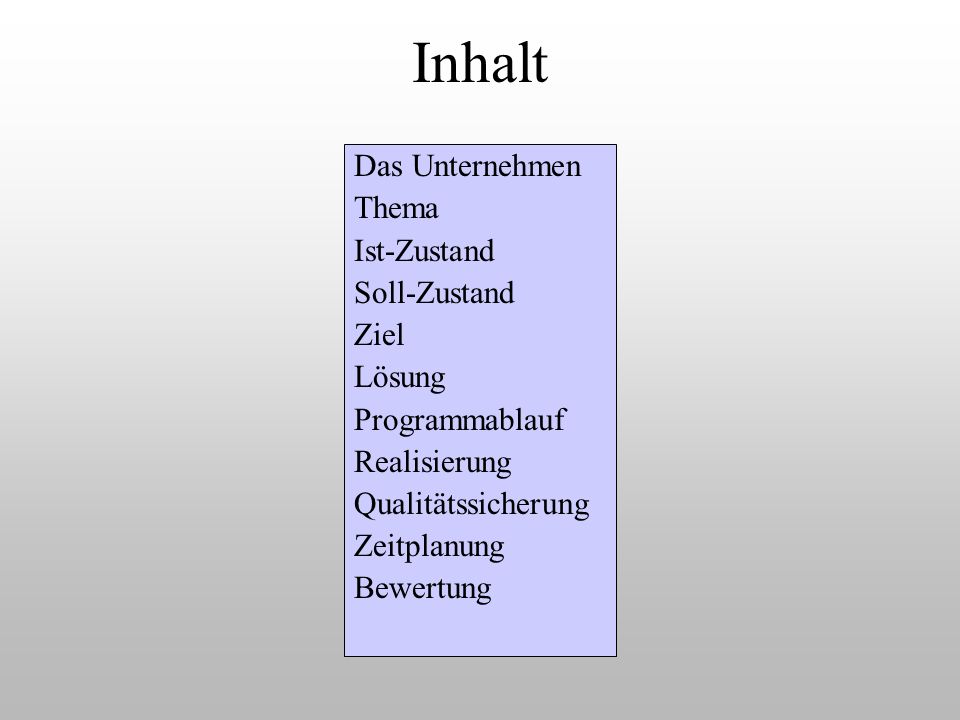 Inhalt

Das Unternehmen
Thema
Ist-Zustand
Soll-Zustand
Ziel
Lösung
Programmablauf
Realisierung
Qualitätssicherung
Zeitplanung
Bewertung